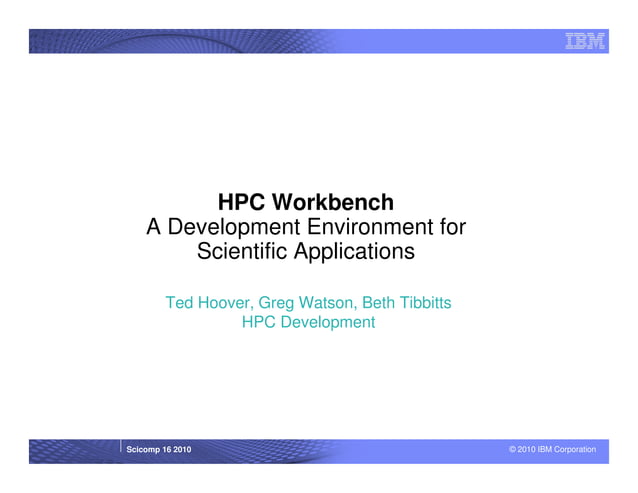 IBM

HPC Workbench
A Development Environment for Scientific Applications

Ted Hoover, Greg Watson, Beth Tibbitts
HPC Development

Scicomp 16 2010

© 2010 IBM Corporation